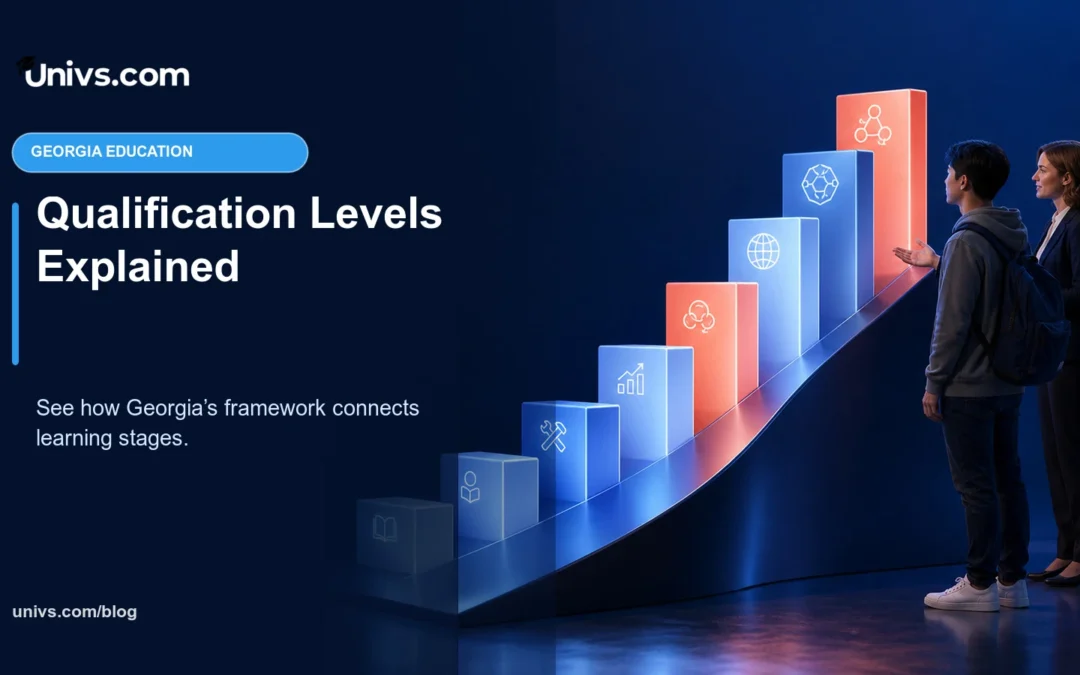 Univs.com

GEORGIA EDUCATION

Qualification Levels Explained

See how Georgia's framework connects learning stages.

univs.com/blog